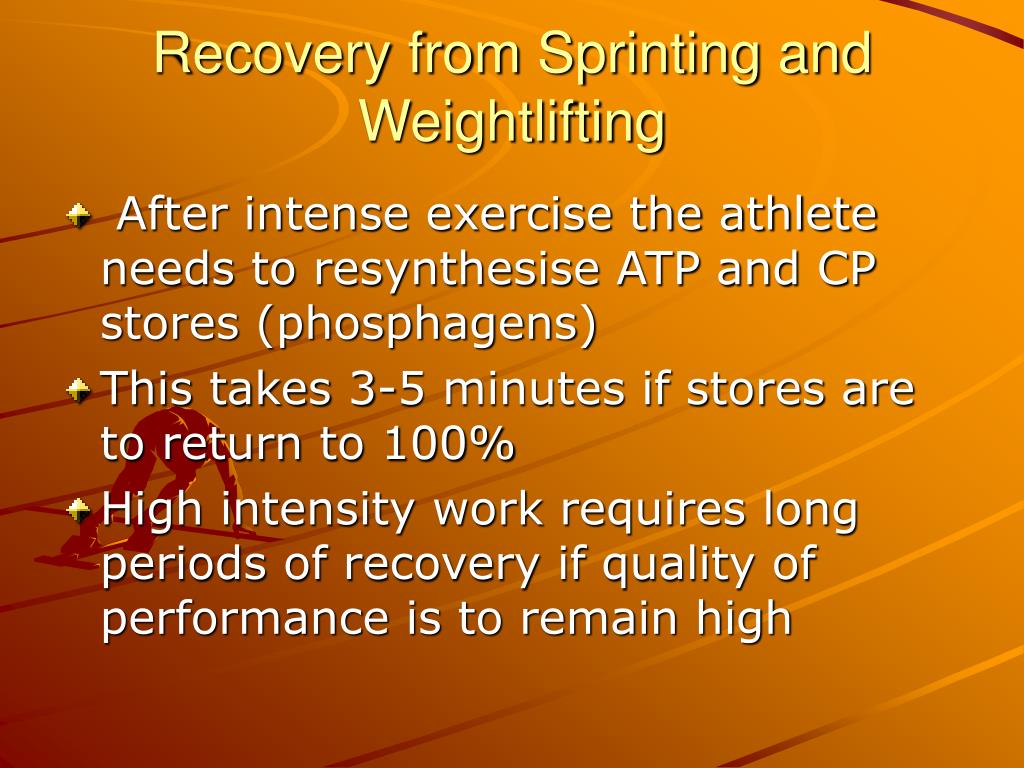 Recovery from Sprinting and Weightlifting

After intense exercise the athlete needs to resynthesise ATP and CP stores (phosphagens)

This takes 3-5 minutes if stores are to return to 100%

High intensity work requires long periods of recovery if quality of performance is to remain high